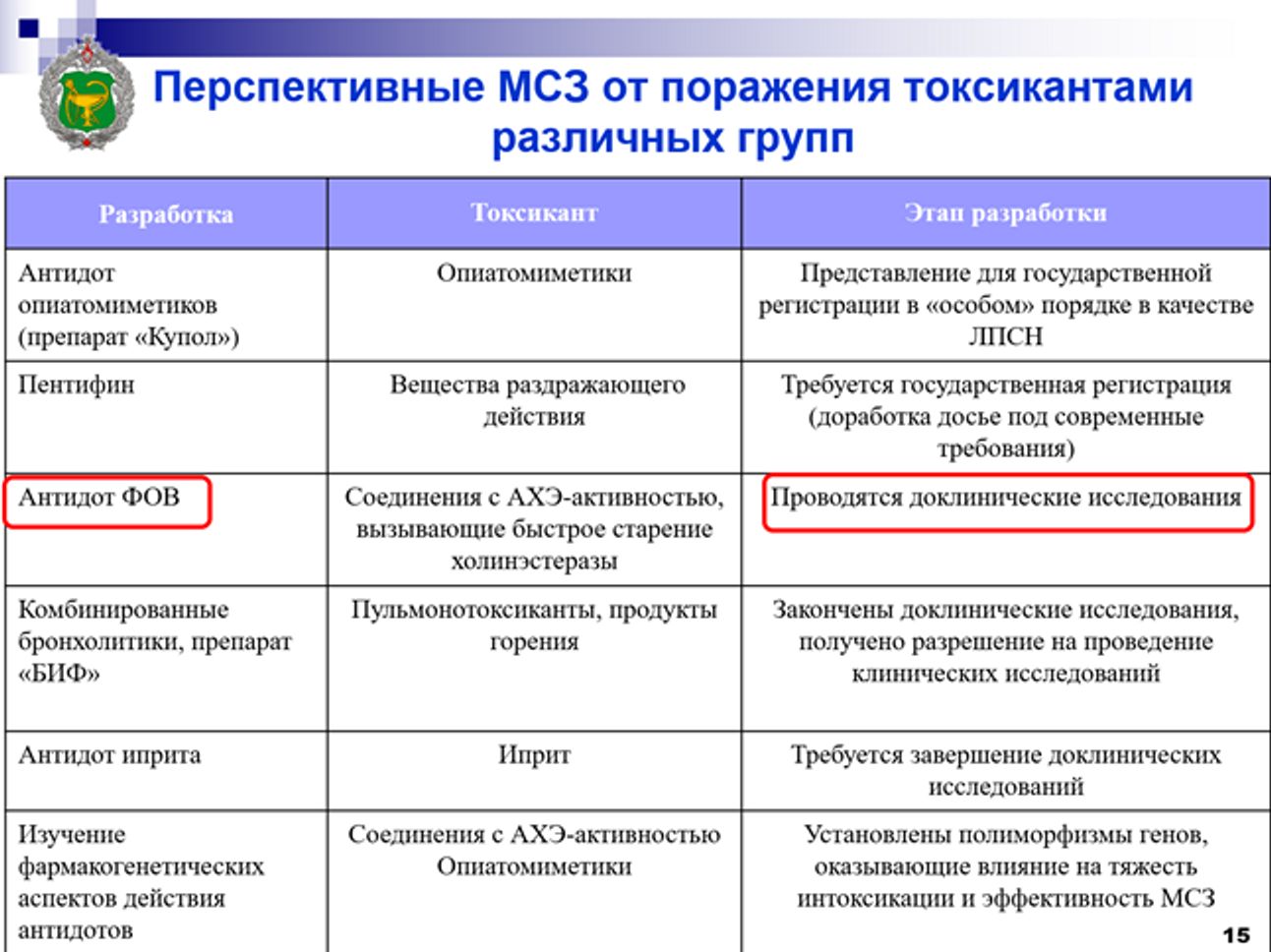 Перспективные МСЗ от поражения токсикантами различных групп

| Разработка | Токсикант | Этап разработки |
|---|---|---|
| Антидот опиатомиметиков (препарат «Купол») | Опиатомиметики | Представление для государственной регистрации в «особом» порядке в качестве ЛПСН |
| Пентифин | Вещества раздражающего действия | Требуется государственная регистрация (доработка досье под современные требования) |
| Антидот ФОВ | Соединения с АХЭ-активностью, вызывающие быстрое старение холинэстеразы | Проводятся доклинические исследования |
| Комбинированные бронхолитики, препарат «БИФ» | Пульмонотоксиканты, продукты горения | Закончены доклинические исследования, получено разрешение на проведение клинических исследований |
| Антидот иприта | Иприт | Требуется завершение доклинических исследований |
| Изучение фармакогенетических аспектов действия антидотов | Соединения с АХЭ-активностью Опиатомиметики | Установлены полиморфизмы генов, оказывающие влияние на тяжесть интоксикации и эффективность МСЗ |

15